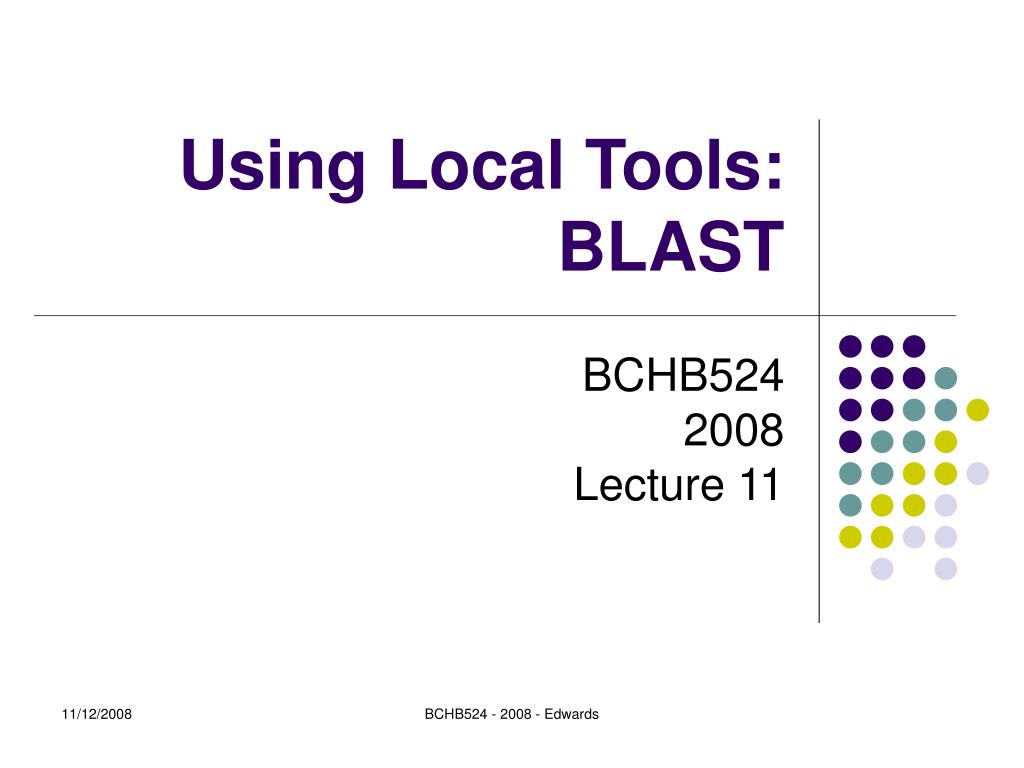 Using Local Tools: BLAST

BCHB524
2008
Lecture 11

11/12/2008

BCHB524 - 2008 - Edwards